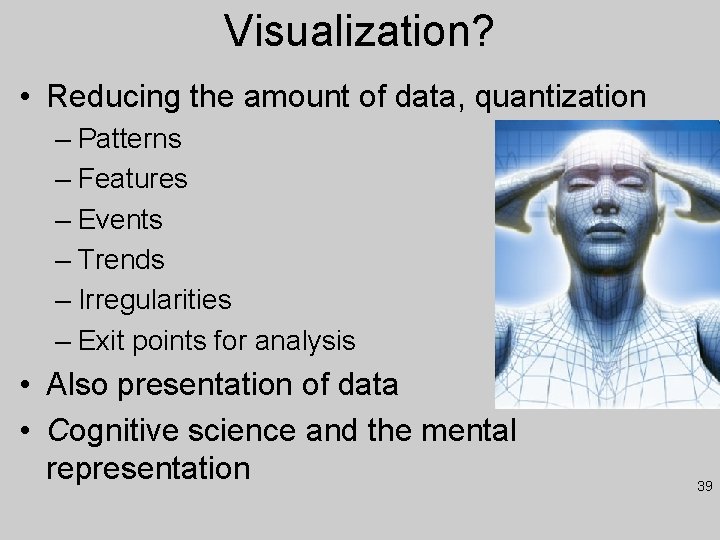 Visualization?

• Reducing the amount of data, quantization
– Patterns
– Features
– Events
– Trends
– Irregularities
– Exit points for analysis
• Also presentation of data
• Cognitive science and the mental representation

39